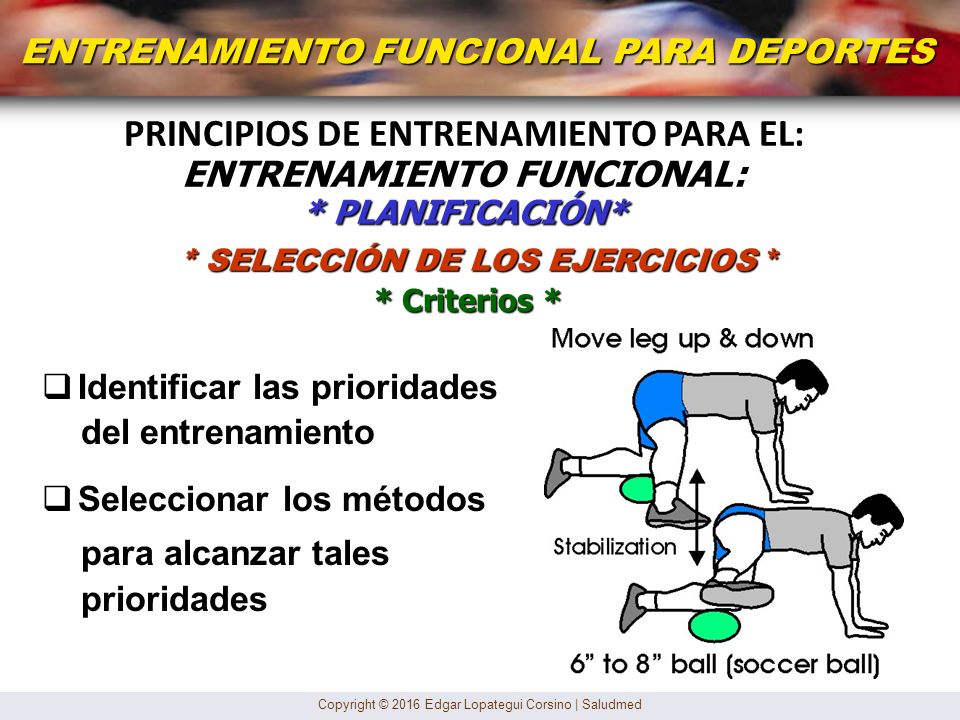 ENTRENAMIENTO FUNCIONAL PARA DEPORTES

PRINCIPIOS DE ENTRENAMIENTO PARA EL:
ENTRENAMIENTO FUNCIONAL:
* PLANIFICACIÓN*

* SELECCIÓN DE LOS EJERCICIOS *
* Criterios *

❑ Identificar las prioridades del entrenamiento

❑ Seleccionar los métodos para alcanzar tales prioridades

Move leg up & down

Stabilization

6” to 8” ball (soccer ball)

Copyright © 2016 Edgar Lopategui Corsino | Saludmed